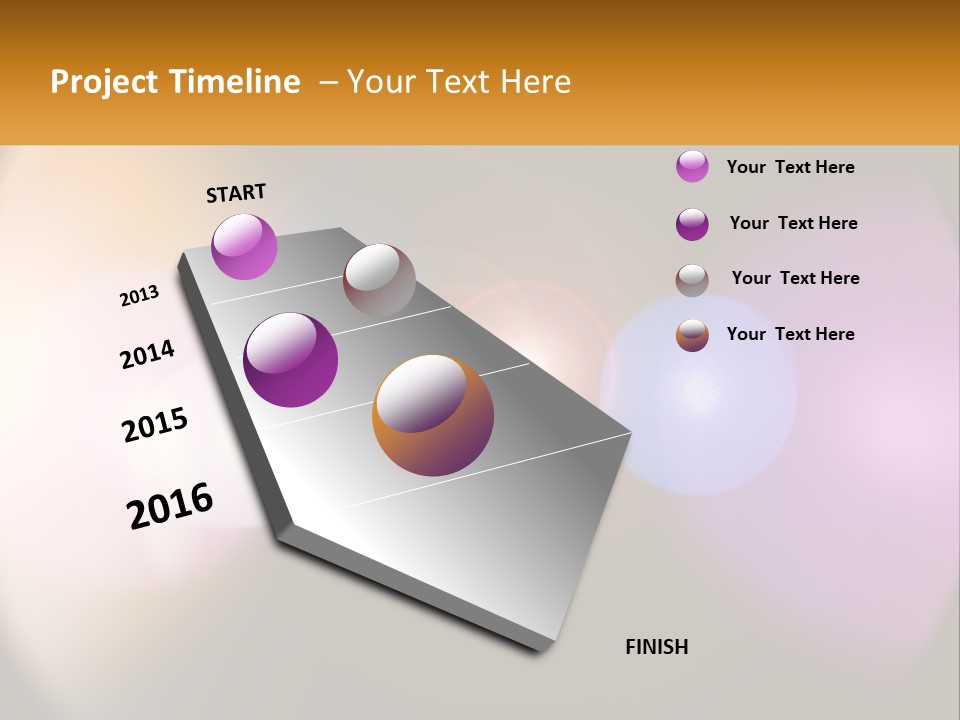 Project Timeline – Your Text Here

START

2013

2014

2015

2016

FINISH

Your Text Here

Your Text Here

Your Text Here

Your Text Here